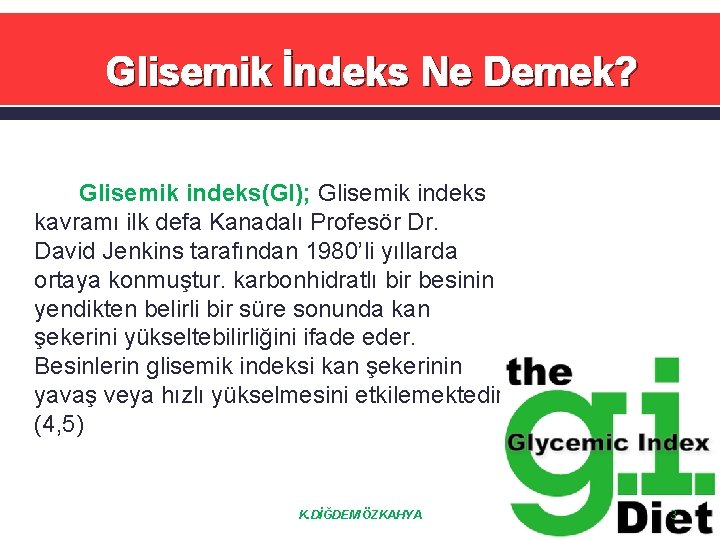 Glisemik İndeks Ne Demek?

Glisemik indeks(GI); Glisemik indeks kavramı ilk defa Kanadalı Profesör Dr. David Jenkins tarafından 1980'li yıllarda ortaya konmuştur. karbonhidratlı bir besinin yendikten belirli bir süre sonunda kan şekerini yükseltebilirliğini ifade eder. Besinlerin glisemik indeksi kan şekerinin yavaş veya hızlı yükselmesini etkilemektedir (4,5)

the
g.i.
Glycemic Index
Diet

K.DİĞDEM ÖZKAHYA